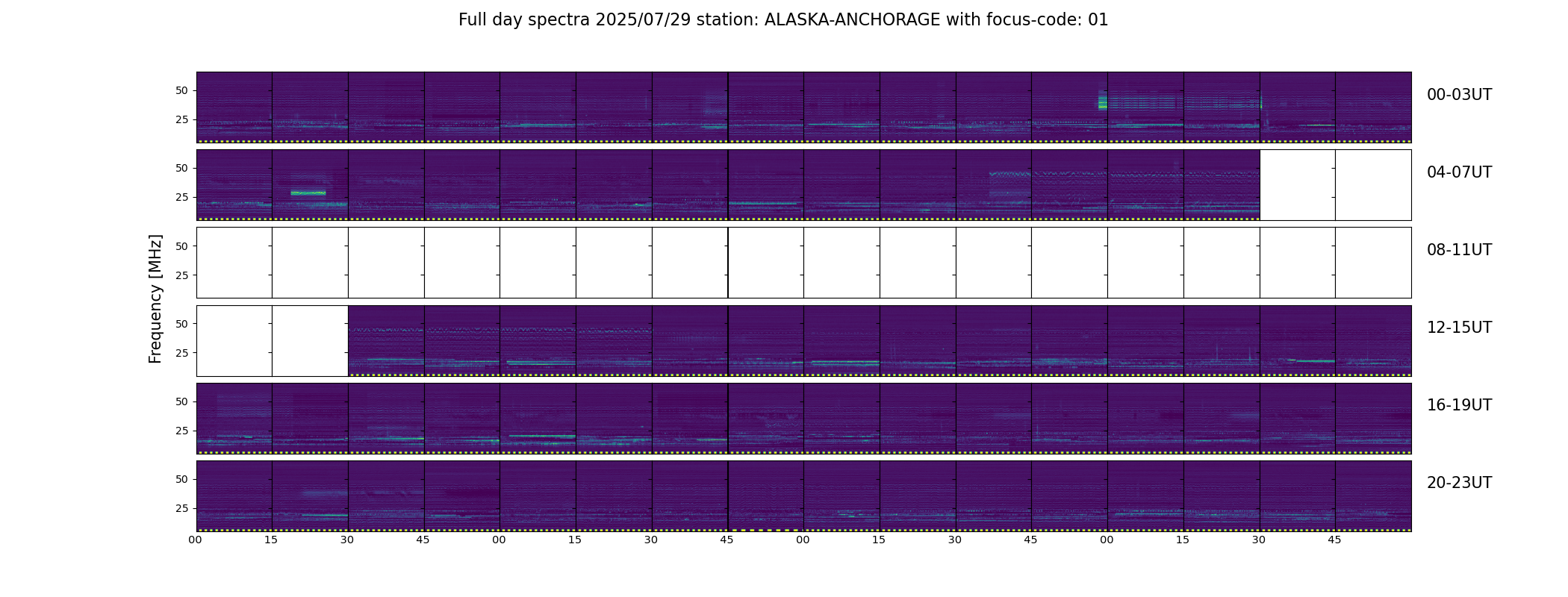 Full day spectra 2025/07/29 station: ALASKA-ANCHORAGE with focus-code: 01

Frequency [MHz]

50
25
00-03UT

50
25
04-07UT

50
25
08-11UT

50
25
12-15UT

50
25
16-19UT

50
25
20-23UT

00 15 30 45 00 15 30 45 00 15 30 45 00 15 30 45